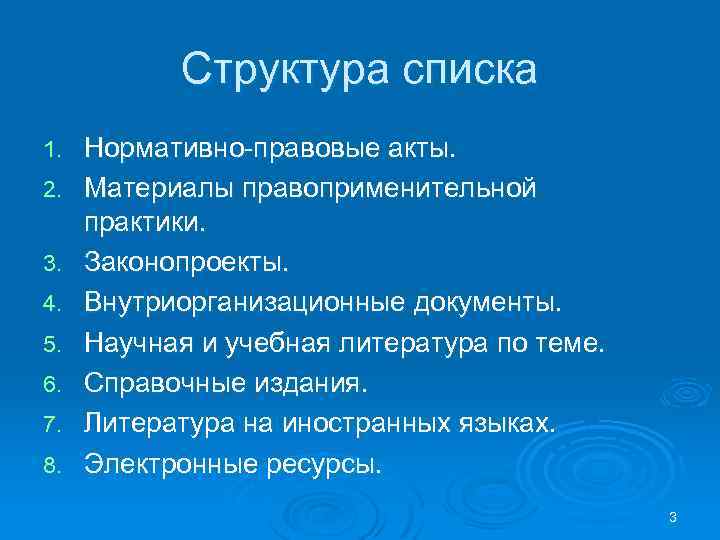 Структура списка

1. Нормативно-правовые акты.
2. Материалы правоприменительной практики.
3. Законопроекты.
4. Внутриорганизационные документы.
5. Научная и учебная литература по теме.
6. Справочные издания.
7. Литература на иностранных языках.
8. Электронные ресурсы.

3